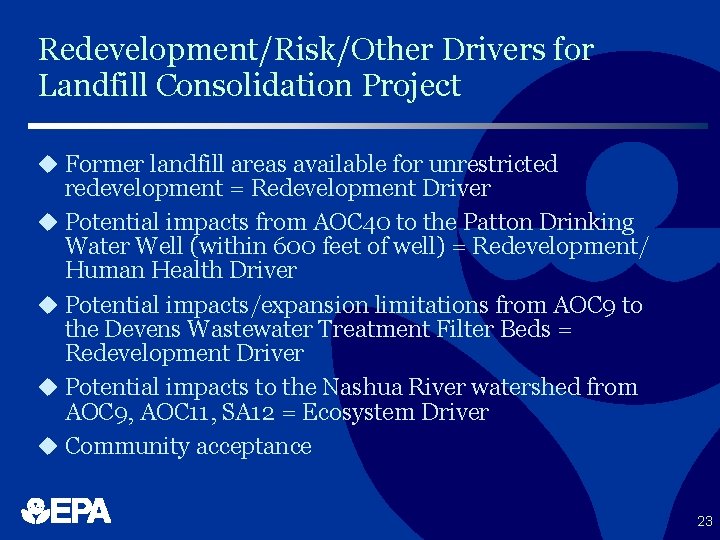 Redevelopment/Risk/Other Drivers for Landfill Consolidation Project

◆ Former landfill areas available for unrestricted redevelopment = Redevelopment Driver

◆ Potential impacts from AOC40 to the Patton Drinking Water Well (within 600 feet of well) = Redevelopment/ Human Health Driver

◆ Potential impacts/expansion limitations from AOC9 to the Devens Wastewater Treatment Filter Beds = Redevelopment Driver

◆ Potential impacts to the Nashua River watershed from AOC9, AOC11, SA12 = Ecosystem Driver

◆ Community acceptance

EPA

23